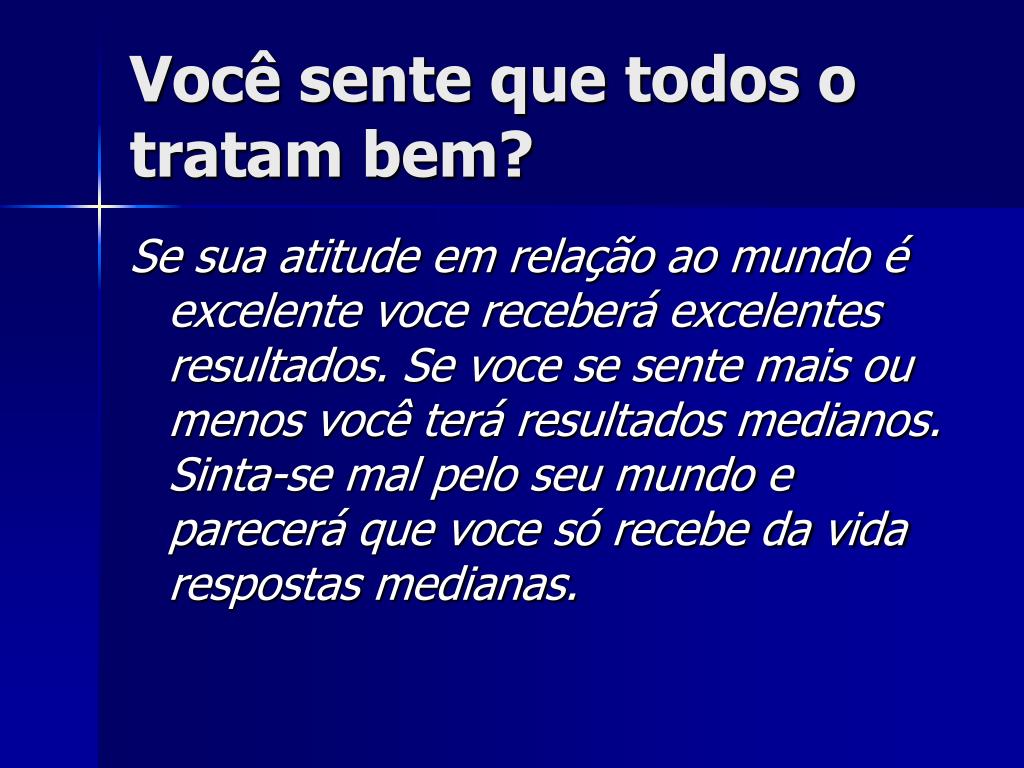 Você sente que todos o tratam bem?

Se sua atitude em relação ao mundo é excelente voce receberá excelentes resultados. Se voce se sente mais ou menos você terá resultados medianos. Sinta-se mal pelo seu mundo e parecerá que voce só recebe da vida respostas medianas.